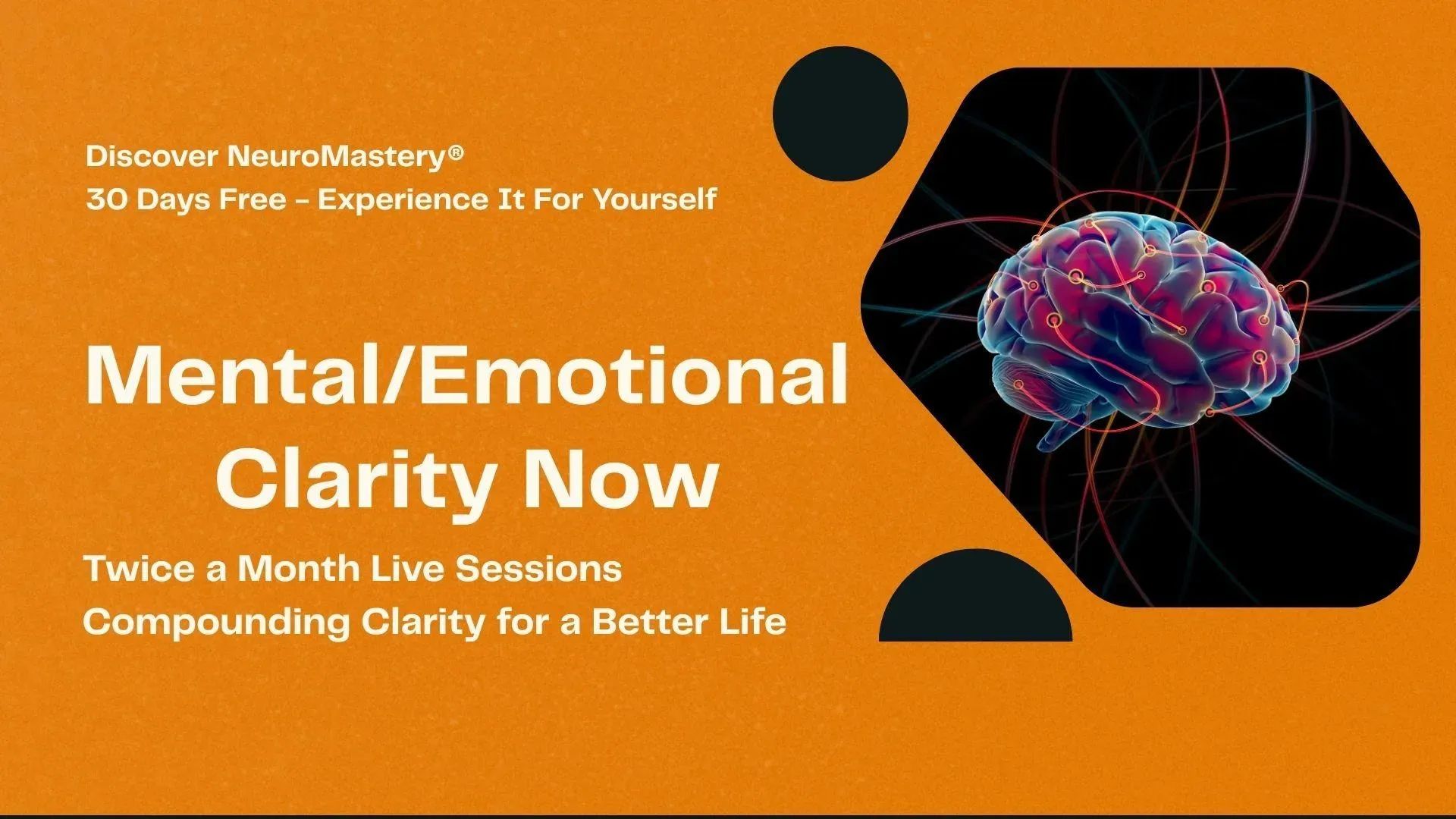 Discover NeuroMastery®
30 Days Free - Experience It For Yourself

Mental/Emotional Clarity Now

Twice a Month Live Sessions
Compounding Clarity for a Better Life